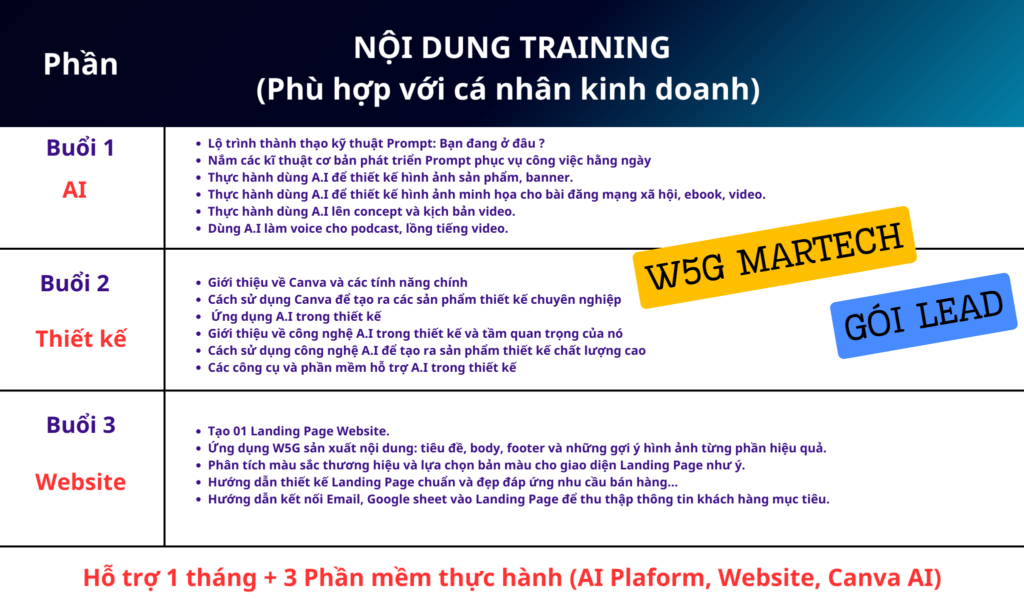 | Phần | NỘI DUNG TRAINING (Phù hợp với cá nhân kinh doanh) |
|---|---|
| Buổi 1 AI | • Lộ trình thành thạo kỹ thuật Prompt: Bạn đang ở đâu ? • Nắm các kĩ thuật cơ bản phát triển Prompt phục vụ công việc hằng ngày • Thực hành dùng A.I để thiết kế hình ảnh sản phẩm, banner. • Thực hành dùng A.I để thiết kế hình ảnh minh họa cho bài đăng mạng xã hội, ebook, video. • Thực hành dùng A.I lên concept và kịch bản video. • Dùng A.I làm voice cho podcast, lồng tiếng video. |
| Buổi 2 Thiết kế | • Giới thiệu về Canva và các tính năng chính • Cách sử dụng Canva để tạo ra các sản phẩm thiết kế chuyên nghiệp • Ứng dụng A.I trong thiết kế • Giới thiệu về công nghệ A.I trong thiết kế và tầm quan trọng của nó • Cách sử dụng công nghệ A.I để tạo ra sản phẩm thiết kế chất lượng cao • Các công cụ và phần mềm hỗ trợ A.I trong thiết kế |
| Buổi 3 Website | • Tạo 01 Landing Page Website. • Ứng dụng W5G sản xuất nội dung: tiêu đề, body, footer và những gợi ý hình ảnh từng phần hiệu quả. • Phân tích màu sắc thương hiệu và lựa chọn bản màu cho giao diện Landing Page như ý. • Hướng dẫn thiết kế Landing Page chuẩn và đẹp đáp ứng nhu cầu bán hàng... • Hướng dẫn kết nối Email, Google sheet vào Landing Page để thu thập thông tin khách hàng mục tiêu. |

W5G MARTECH

GÓI LEAD

Hỗ trợ 1 tháng + 3 Phần mềm thực hành (AI Plaform, Website, Canva AI)